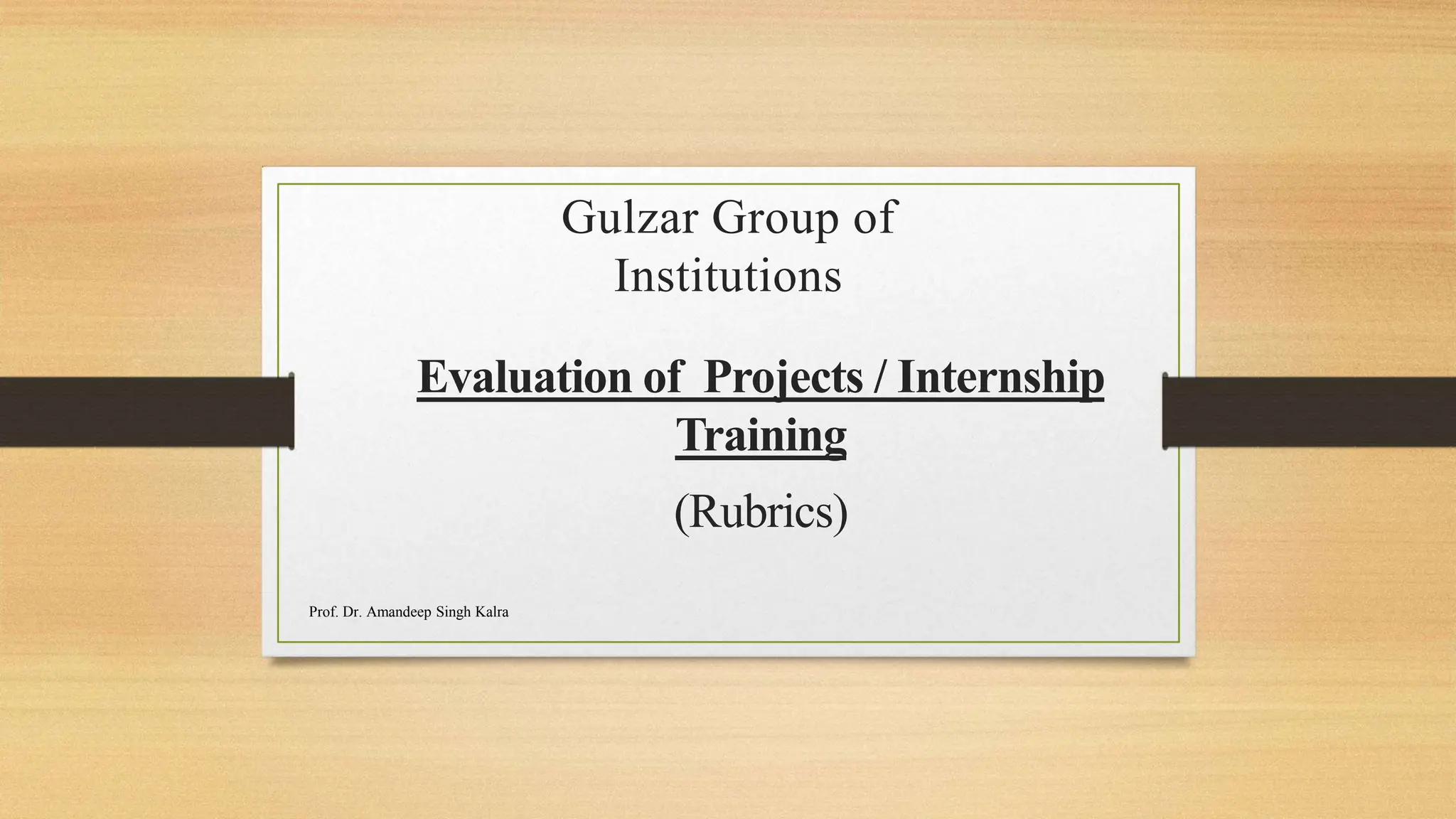 Gulzar Group of Institutions

Evaluation of Projects / Internship Training

(Rubrics)

Prof. Dr. Amandeep Singh Kalra